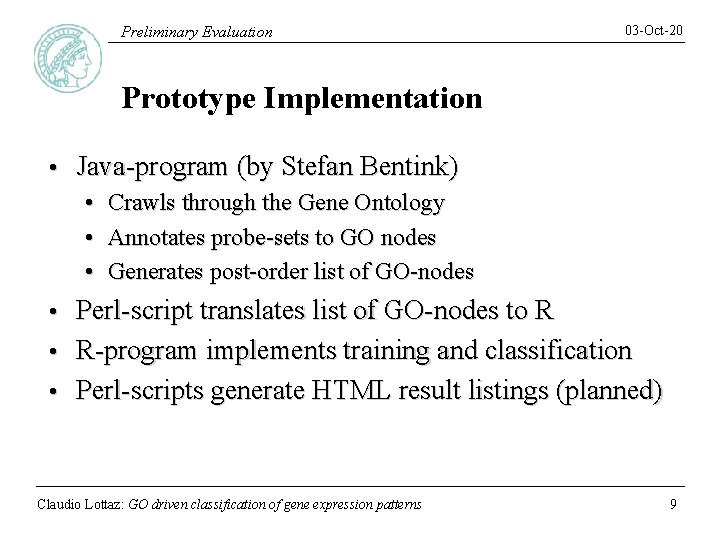 Preliminary Evaluation

03-Oct-20

Prototype Implementation

• Java-program (by Stefan Bentink)
  • Crawls through the Gene Ontology
  • Annotates probe-sets to GO nodes
  • Generates post-order list of GO-nodes
• Perl-script translates list of GO-nodes to R
• R-program implements training and classification
• Perl-scripts generate HTML result listings (planned)

Claudio Lottaz: GO driven classification of gene expression patterns

9